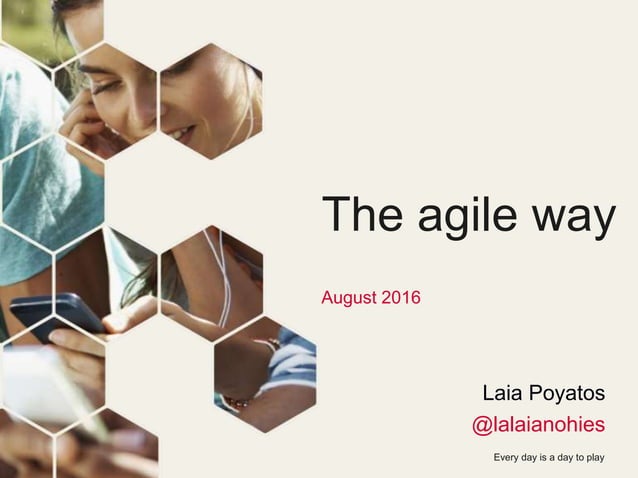 The agile way

August 2016

Laia Poyatos

@lalaianohies

Every day is a day to play